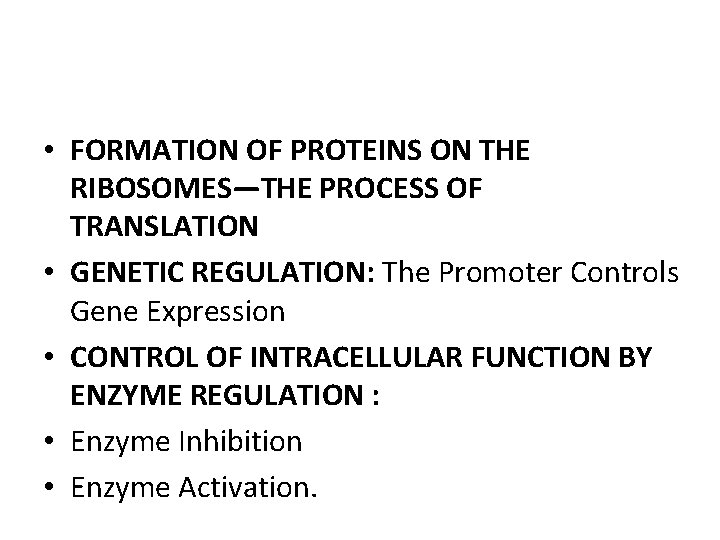 • FORMATION OF PROTEINS ON THE RIBOSOMES—THE PROCESS OF TRANSLATION
• GENETIC REGULATION: The Promoter Controls Gene Expression
• CONTROL OF INTRACELLULAR FUNCTION BY ENZYME REGULATION :
• Enzyme Inhibition
• Enzyme Activation.